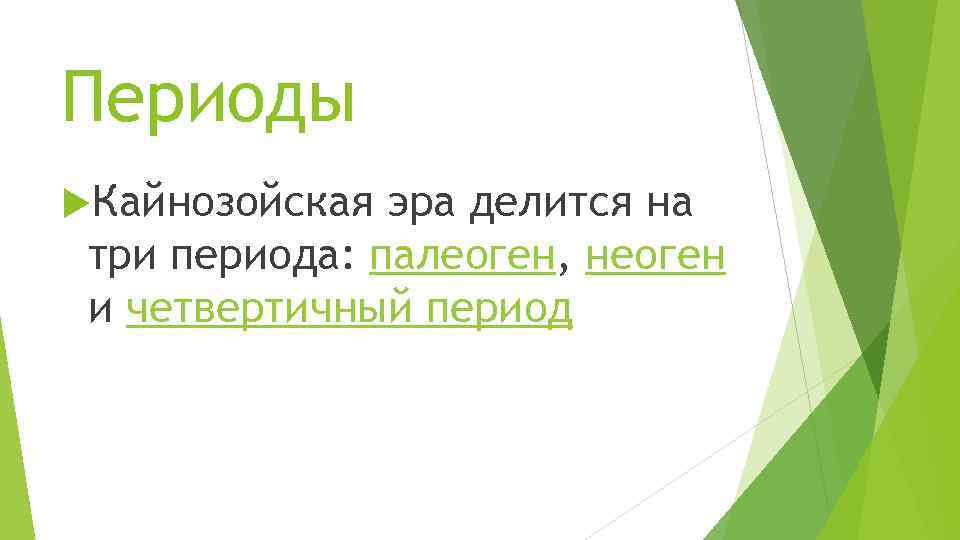 Периоды

Кайнозойская эра делится на три периода: палеоген, неоген и четвертичный период